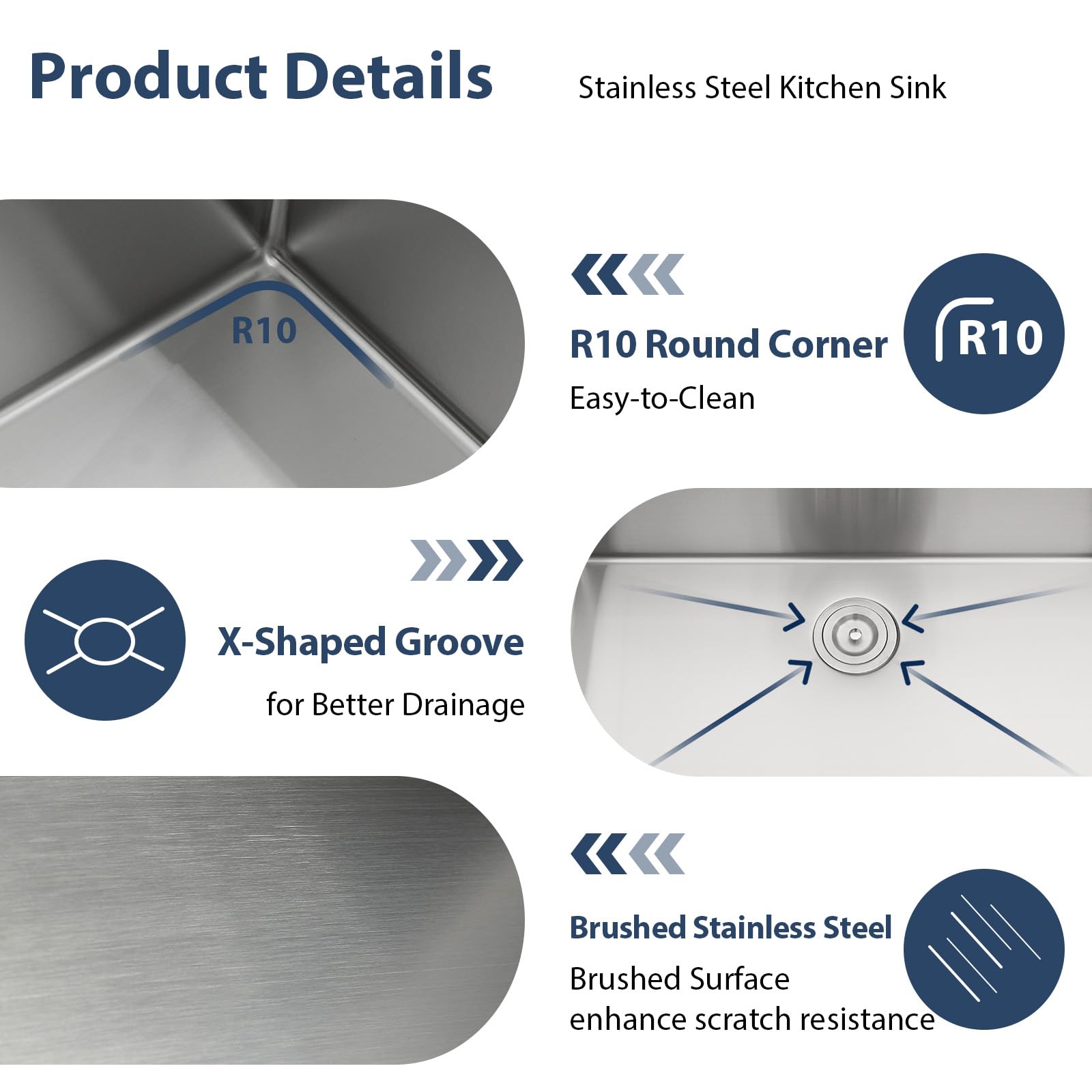 Product Details

Stainless Steel Kitchen Sink

R10

R10 Round Corner

Easy-to-Clean

R10

X-Shaped Groove

for Better Drainage

Brushed Stainless Steel

Brushed Surface
enhance scratch resistance